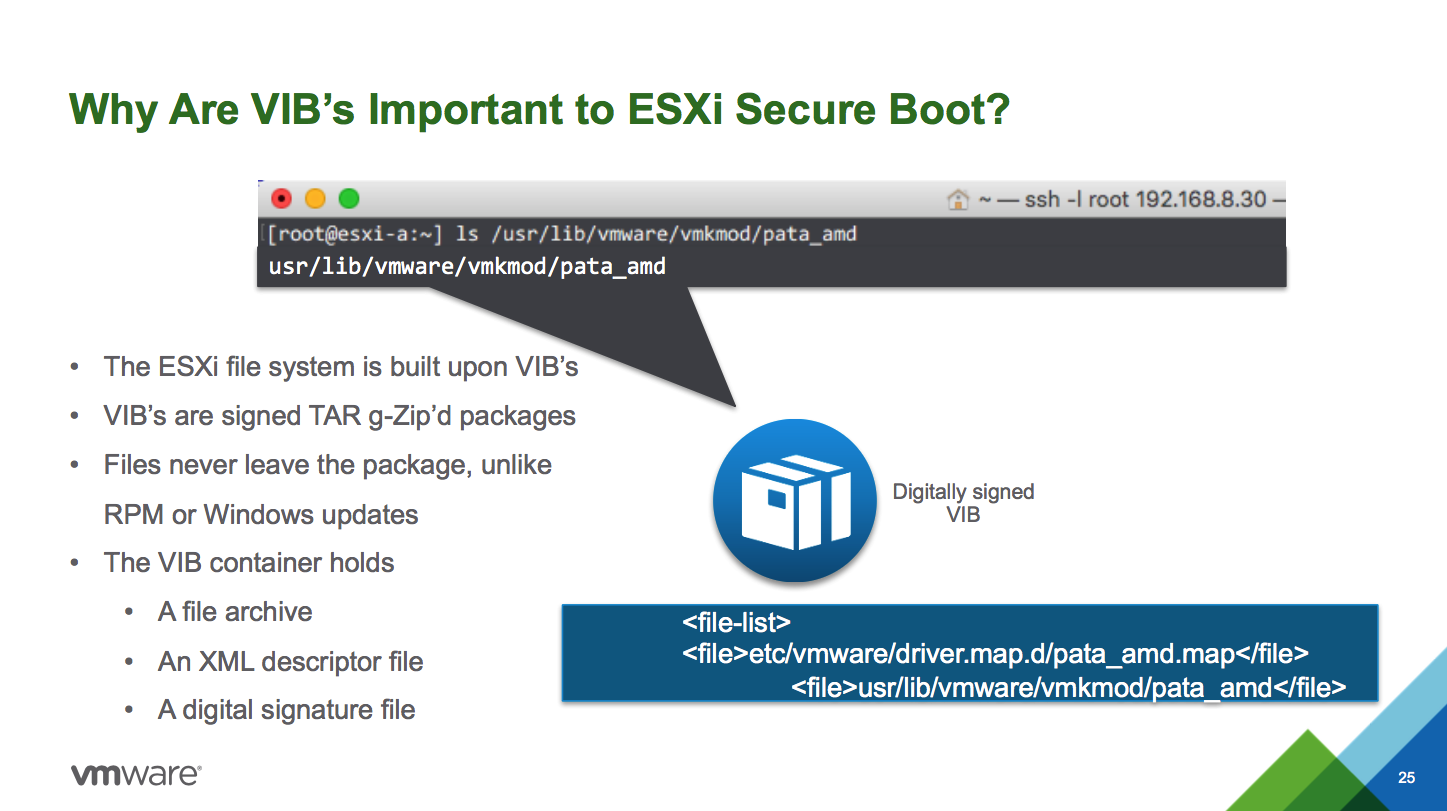 Why Are VIB's Important to ESXi Secure Boot?

~ — ssh -l root 192.168.8.30 —

[root@esxi-a:~] ls /usr/lib/vmware/vmkmod/pata_amd
usr/lib/vmware/vmkmod/pata_amd

• The ESXi file system is built upon VIB's
• VIB's are signed TAR g-Zip'd packages
• Files never leave the package, unlike RPM or Windows updates
• The VIB container holds
  • A file archive
  • An XML descriptor file
  • A digital signature file

Digitally signed VIB

<file-list>
<file>etc/vmware/driver.map.d/pata_amd.map</file>
<file>usr/lib/vmware/vmkmod/pata_amd</file>

vmware®

25